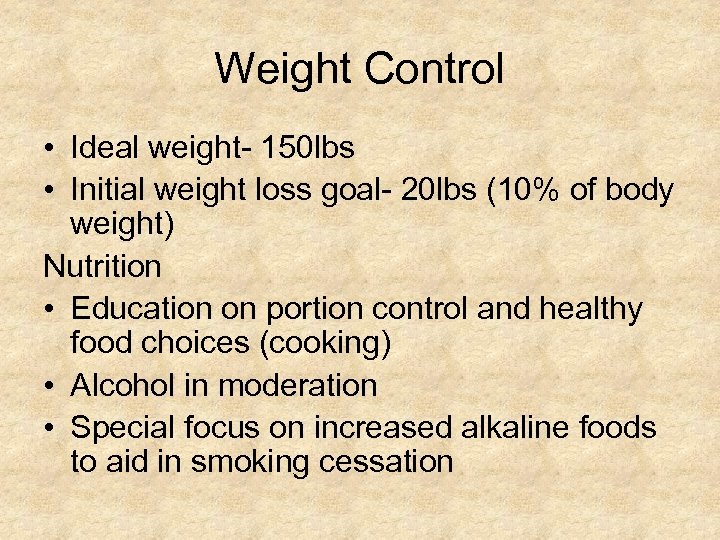 Weight Control

• Ideal weight- 150lbs
• Initial weight loss goal- 20lbs (10% of body weight)

Nutrition

• Education on portion control and healthy food choices (cooking)
• Alcohol in moderation
• Special focus on increased alkaline foods to aid in smoking cessation